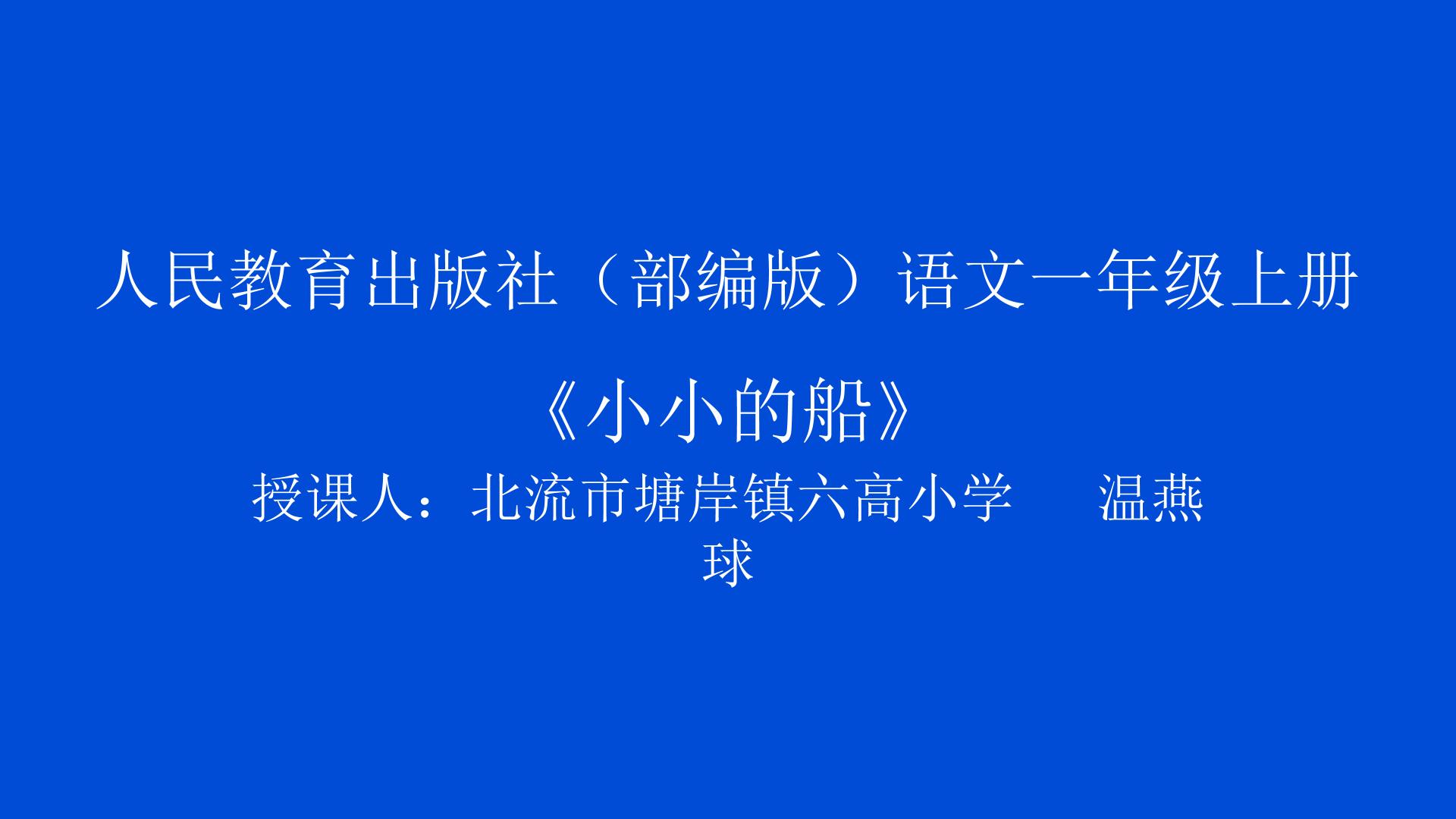 人民教育出版社（部编版）语文一年级上册

《小小的船》

授课人：北流市塘岸镇六高小学 温燕球